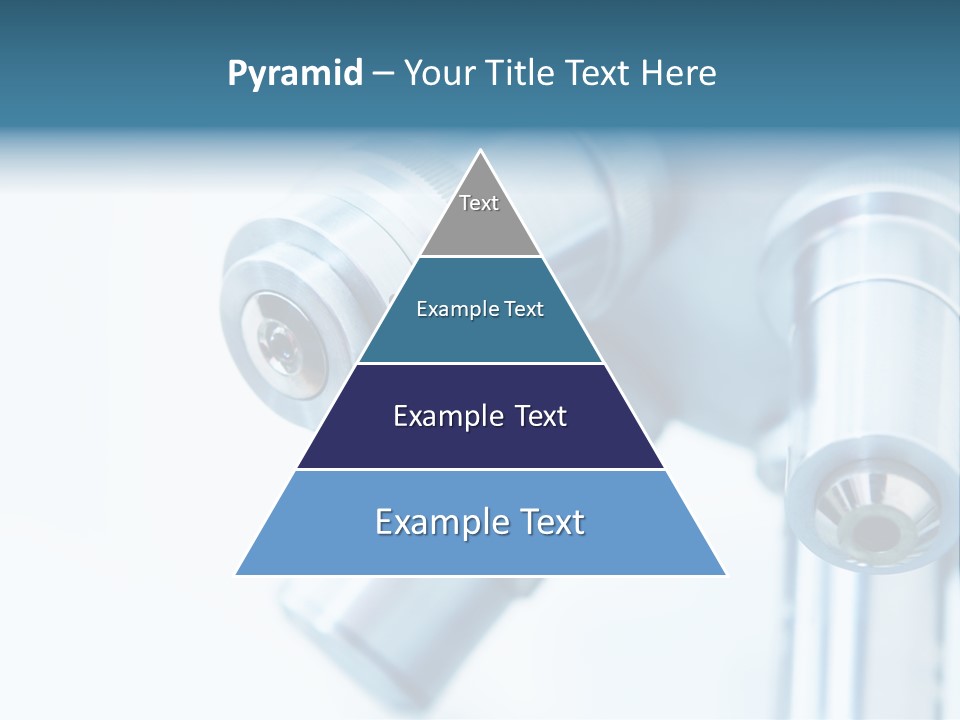 Pyramid – Your Title Text Here

Text

Example Text

Example Text

Example Text